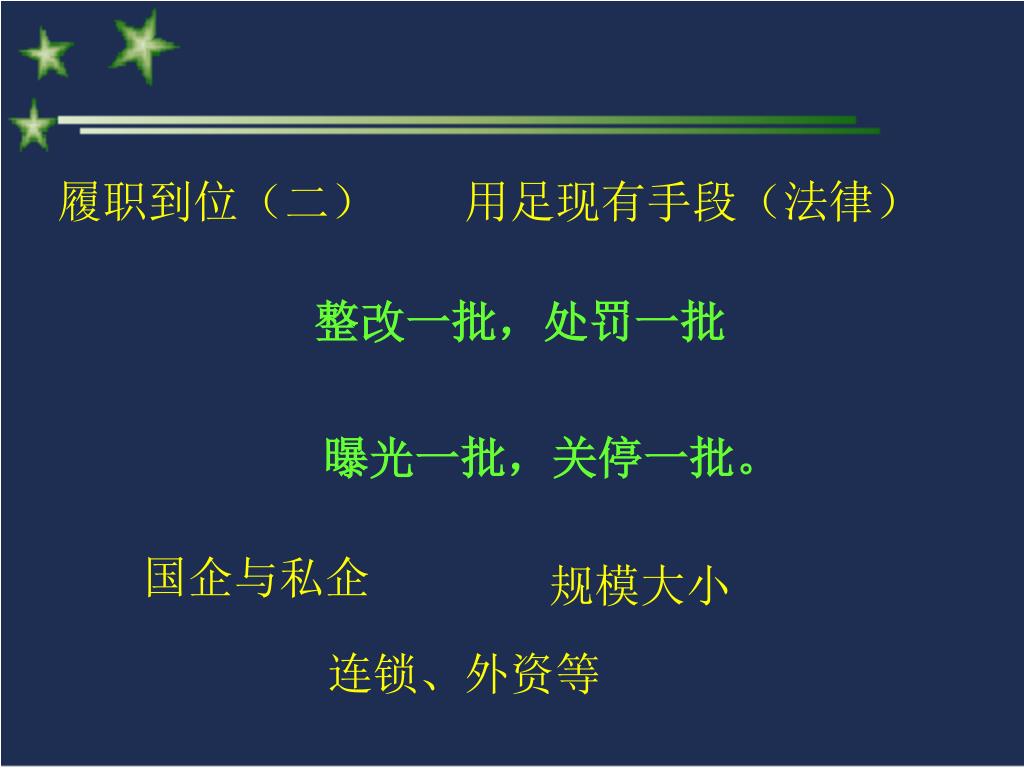 履职到位（二）　　用足现有手段（法律）

整改一批，处罚一批

曝光一批，关停一批。

国企与私企　　规模大小

连锁、外资等